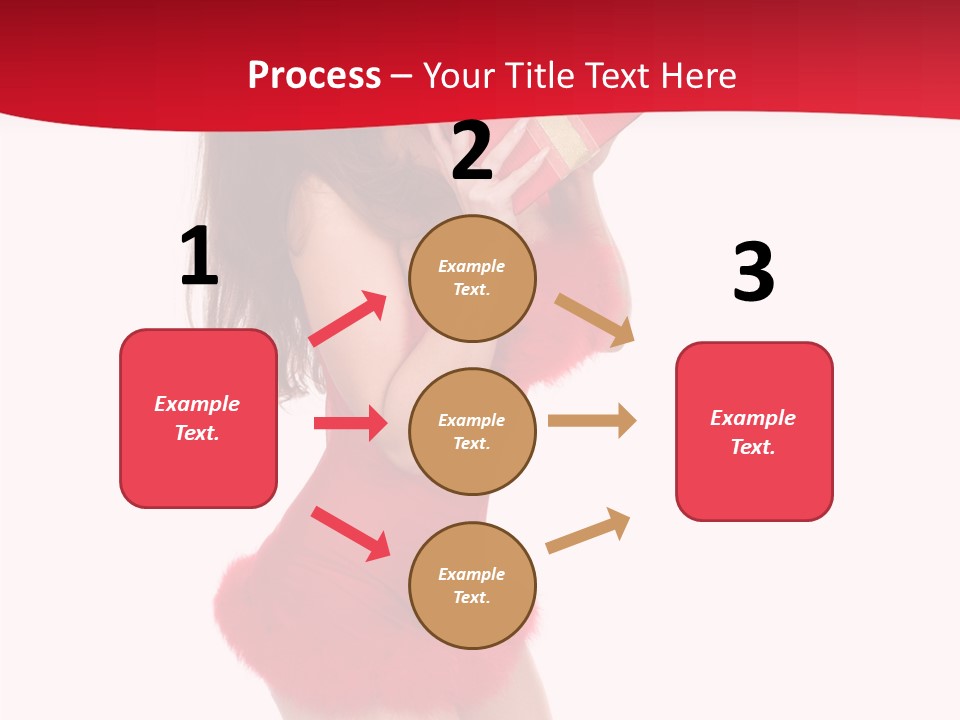 Process – Your Title Text Here

1

Example Text.

2

Example Text.

Example Text.

Example Text.

3

Example Text.